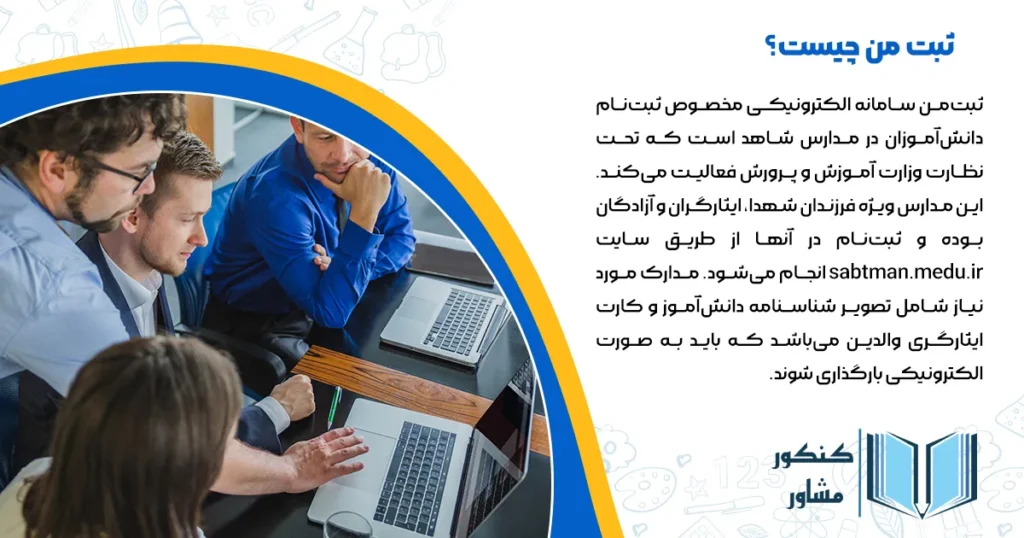 ثبت من چیست؟

ثبت‌من سامانه الکترونیکی مخصوص ثبت‌نام دانش‌آموزان در مدارس شاهد است که تحت نظارت وزارت آموزش و پرورش فعالیت می‌کند. این مدارس ویژه فرزندان شهدا، ایثارگران و آزادگان بوده و ثبت‌نام در آنها از طریق سایت sabtman.medu.ir انجام می‌شود. مدارک مورد نیاز شامل تصویر شناسنامه دانش‌آموز و کارت ایثارگری والدین می‌باشد که باید به صورت الکترونیکی بارگذاری شوند.

کنکور
مشاور